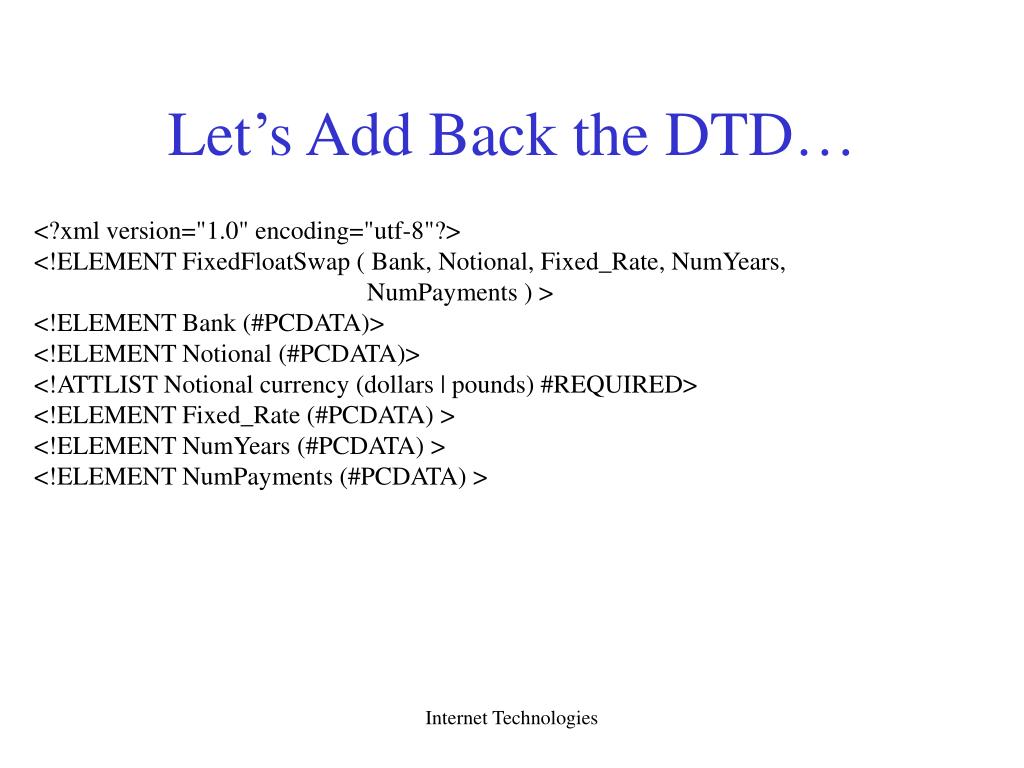 Let’s Add Back the DTD…

<?xml version="1.0" encoding="utf-8"?>
<!ELEMENT FixedFloatSwap ( Bank, Notional, Fixed_Rate, NumYears, NumPayments ) >
<!ELEMENT Bank (#PCDATA)>
<!ELEMENT Notional (#PCDATA)>
<!ATTLIST Notional currency (dollars | pounds) #REQUIRED>
<!ELEMENT Fixed_Rate (#PCDATA) >
<!ELEMENT NumYears (#PCDATA) >
<!ELEMENT NumPayments (#PCDATA) >

Internet Technologies